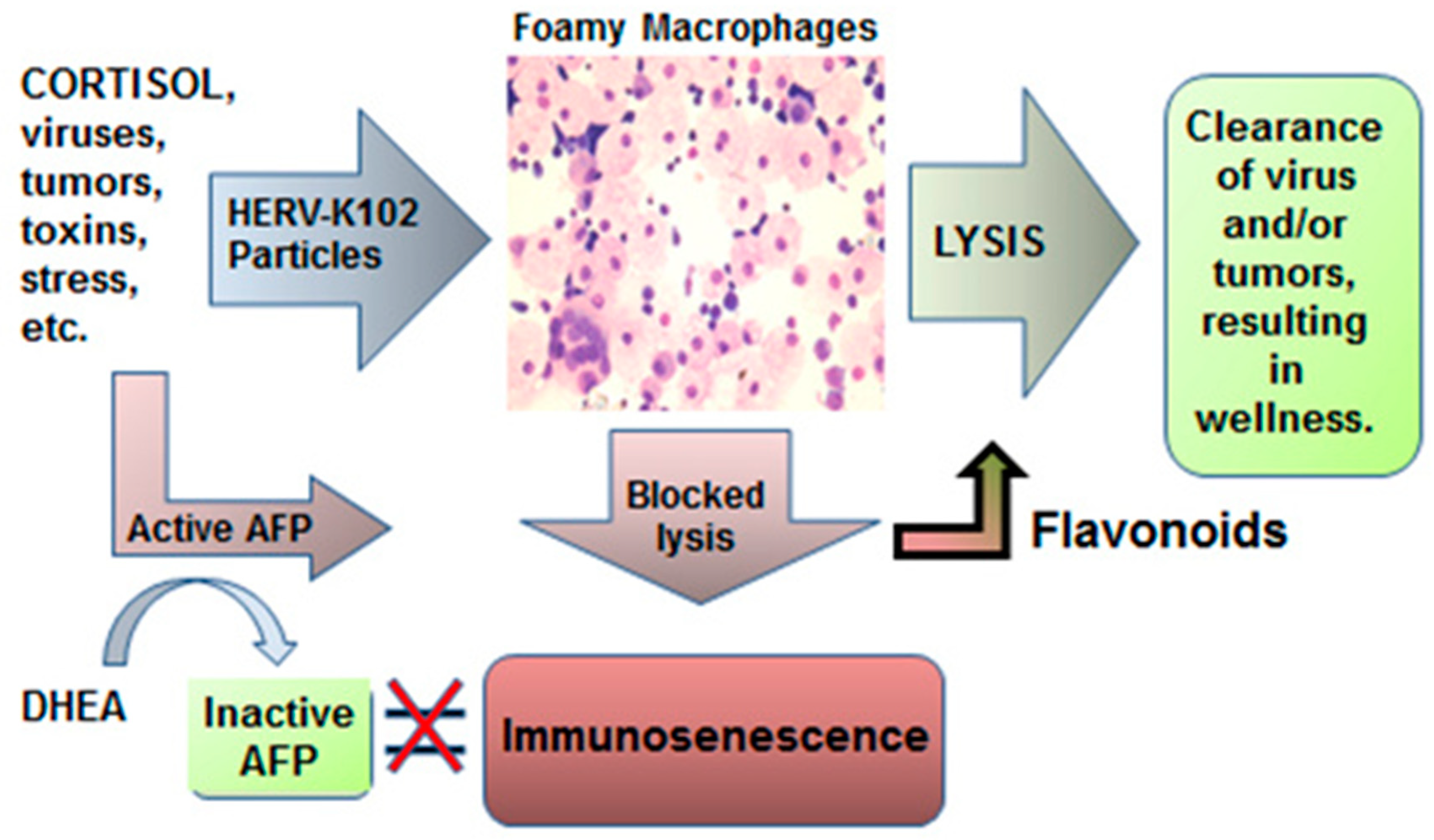 Foamy Macrophages

CORTISOL, viruses, tumors, toxins, stress, etc.

HERV-K102 Particles

LYSIS

Clearance of virus and/or tumors, resulting in wellness.

Active AFP

Blocked lysis

Flavonoids

DHEA

Inactive AFP

Immunosenescence